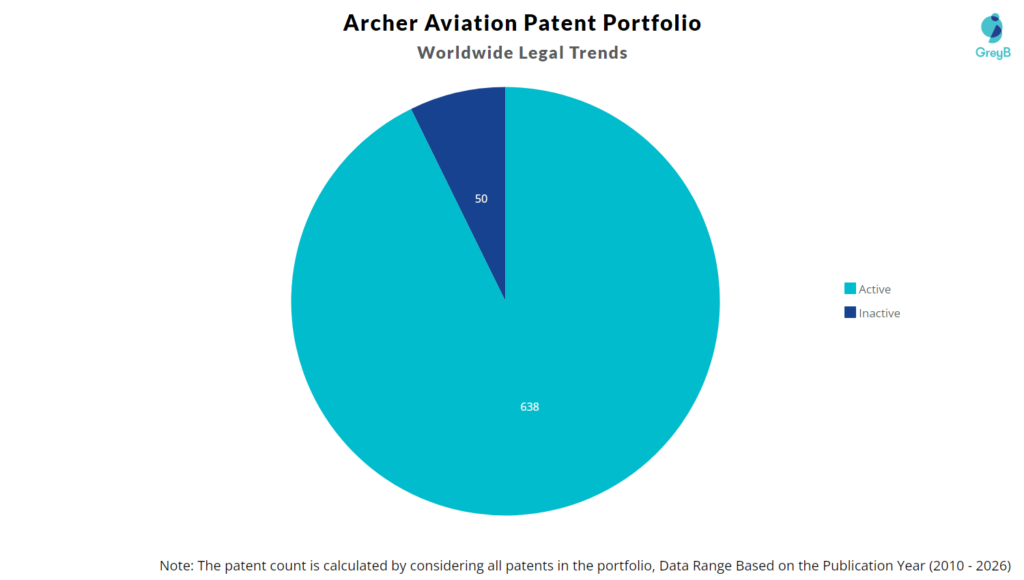 Archer Aviation Patent Portfolio
Worldwide Legal Trends

GreyB

50

638

Active
Inactive

Note: The patent count is calculated by considering all patents in the portfolio, Data Range Based on the Publication Year (2010 - 2026)